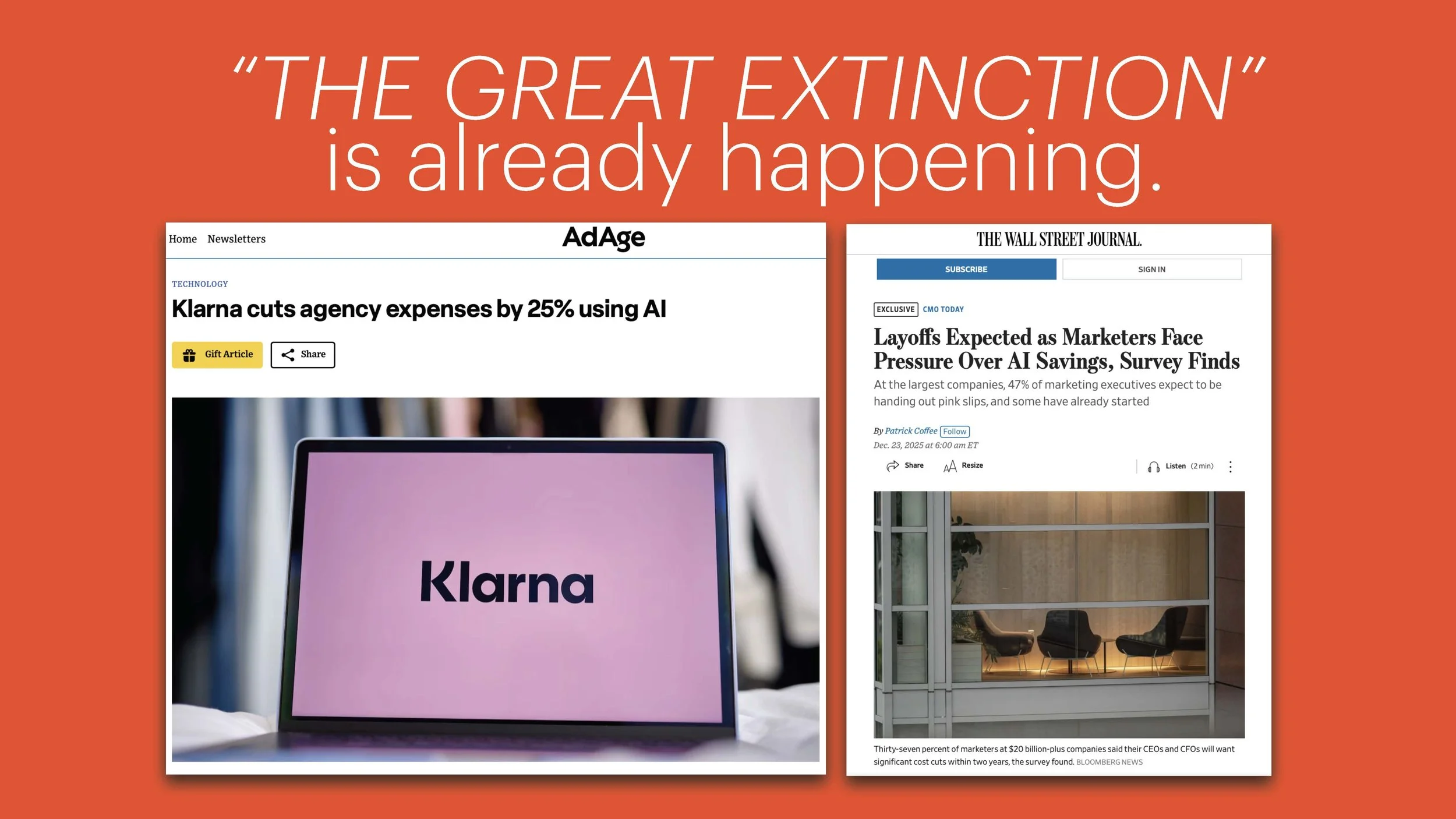 "THE GREAT EXTINCTION"
is already happening.

Home Newsletters AdAge

TECHNOLOGY

Klarna cuts agency expenses by 25% using AI

Gift Article Share

Klarna

THE WALL STREET JOURNAL.

SUBSCRIBE SIGN IN

EXCLUSIVE CMO TODAY

Layoffs Expected as Marketers Face Pressure Over AI Savings, Survey Finds

At the largest companies, 47% of marketing executives expect to be handing out pink slips, and some have already started

By Patrick Coffee Follow
Dec. 23, 2025 at 6:00 am ET

Share Resize Listen (2 min)

Thirty-seven percent of marketers at $20 billion-plus companies said their CEOs and CFOs will want significant cost cuts within two years, the survey found. BLOOMBERG NEWS